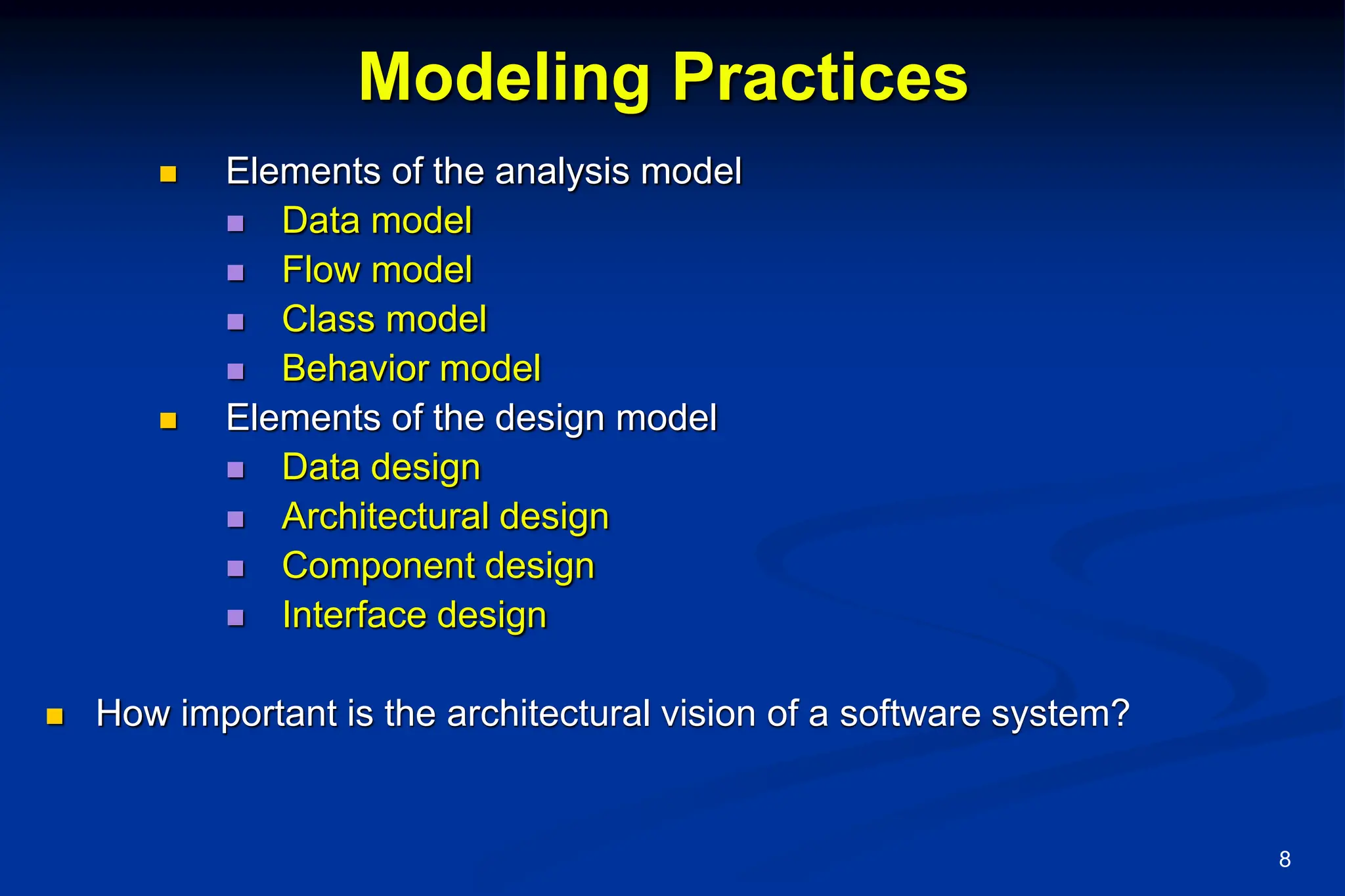 Modeling Practices

- Elements of the analysis model
  - Data model
  - Flow model
  - Class model
  - Behavior model
- Elements of the design model
  - Data design
  - Architectural design
  - Component design
  - Interface design

- How important is the architectural vision of a software system?

8